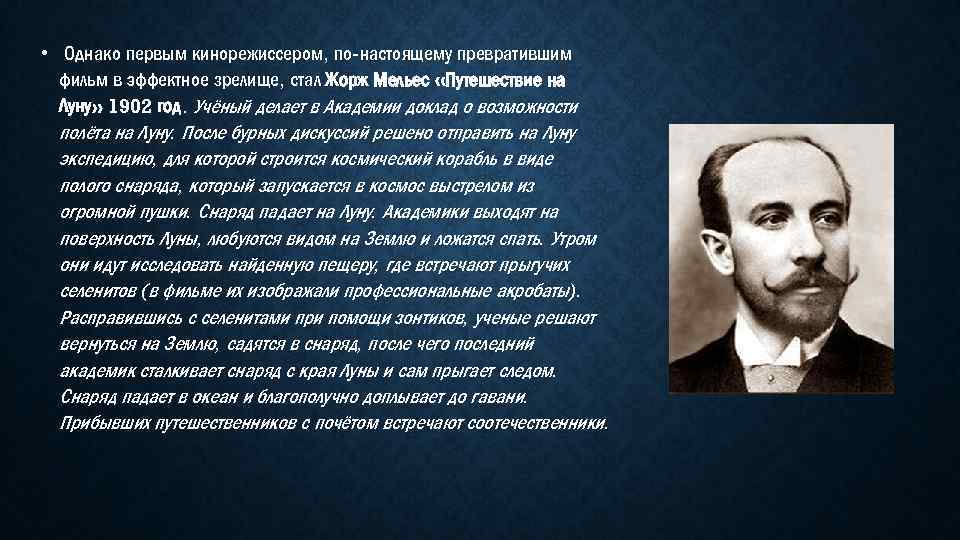 • Однако первым кинорежиссером, по-настоящему превратившим фильм в эффектное зрелище, стал Жорж Мельес «Путешествие на Луну» 1902 год. Учёный делает в Академии доклад о возможности полёта на Луну. После бурных дискуссий решено отправить на Луну экспедицию, для которой строится космический корабль в виде полого снаряда, который запускается в космос выстрелом из огромной пушки. Снаряд падает на Луну. Академики выходят на поверхность Луны, любуются видом на Землю и ложатся спать. Утром они идут исследовать найденную пещеру, где встречают прыгучих селенитов (в фильме их изображали профессиональные акробаты). Расправившись с селенитами при помощи зонтиков, ученые решают вернуться на Землю, садятся в снаряд, после чего последний академик сталкивает снаряд с края Луны и сам прыгает следом. Снаряд падает в океан и благополучно доплывает до гавани. Прибывших путешественников с почётом встречают соотечественники.